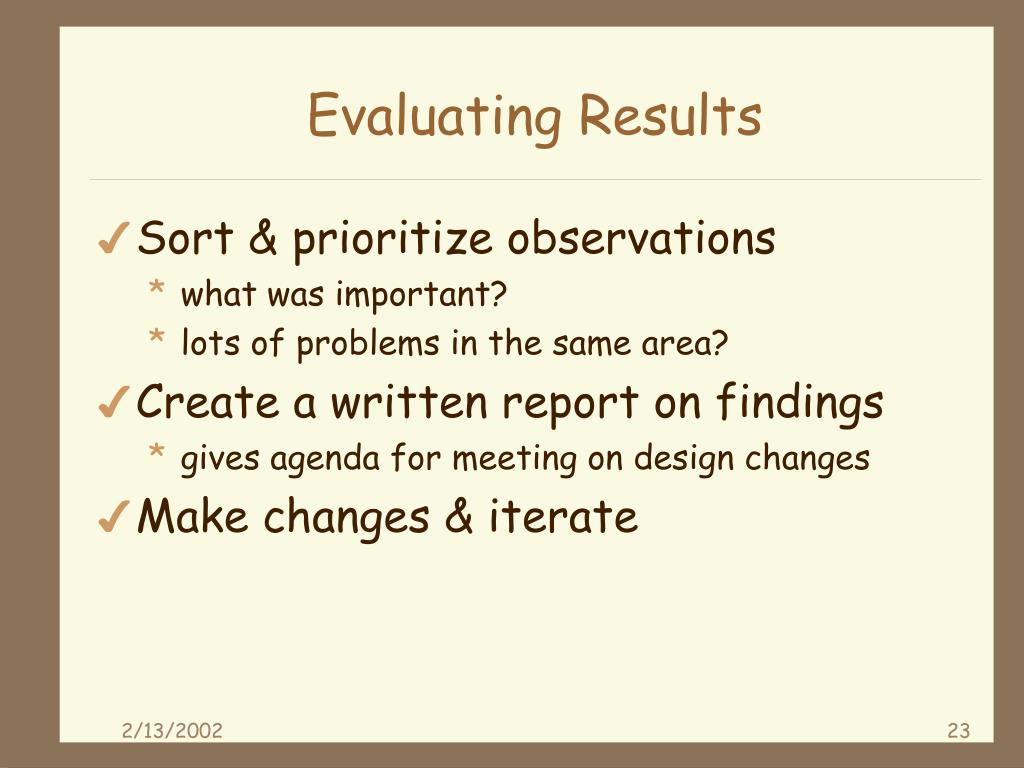 Evaluating Results

✓ Sort & prioritize observations
* what was important?
* lots of problems in the same area?

✓ Create a written report on findings
* gives agenda for meeting on design changes

✓ Make changes & iterate

2/13/2002

23